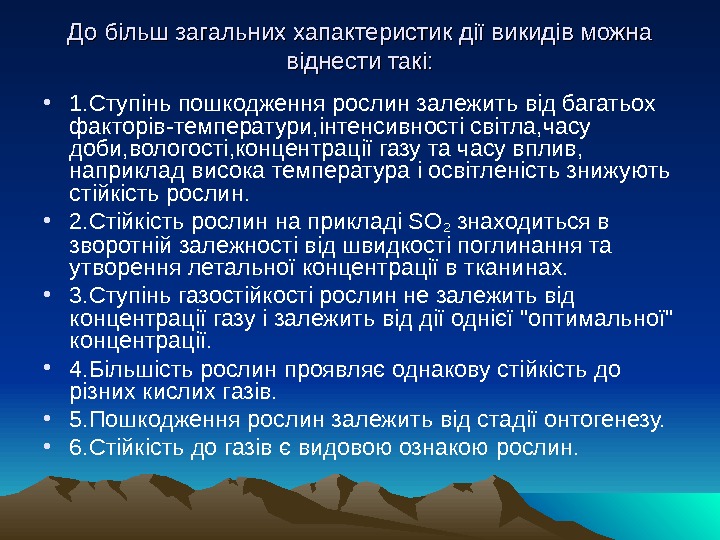 До більш загальних хапактеристик дії викидів можна віднести такі:

• 1.Ступінь пошкодження рослин залежить від багатьох факторів-температури,інтенсивності світла,часу доби,вологості,концентрації газу та часу вплив, наприклад висока температура і освітленість знижують стійкість рослин.

• 2.Стійкість рослин на прикладі $SO_2$ знаходиться в зворотній залежності від швидкості поглинання та утворення летальної концентрації в тканинах.

• 3.Ступінь газостійкості рослин не залежить від концентрації газу і залежить від дії однієї "оптимальної" концентрації.

• 4.Більшість рослин проявляє однакову стійкість до різних кислих газів.

• 5.Пошкодження рослин залежить від стадії онтогенезу.

• 6.Стійкість до газів є видовою ознакою рослин.